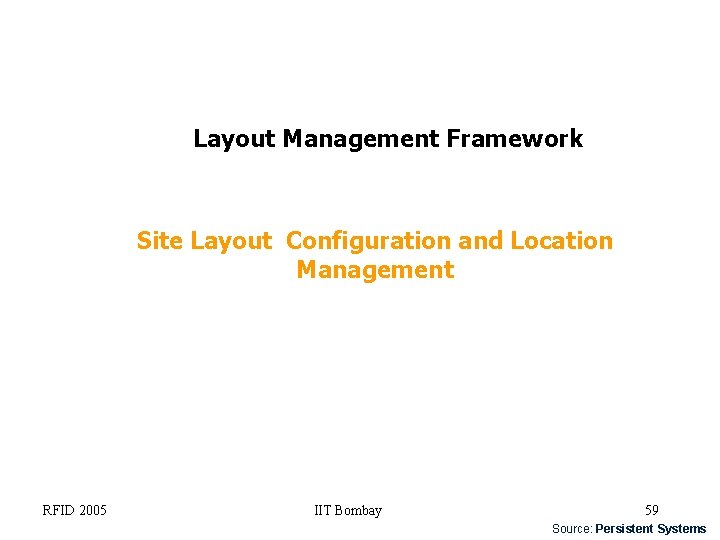 Layout Management Framework

Site Layout  Configuration and Location Management

RFID 2005

IIT Bombay

59

Source: Persistent Systems